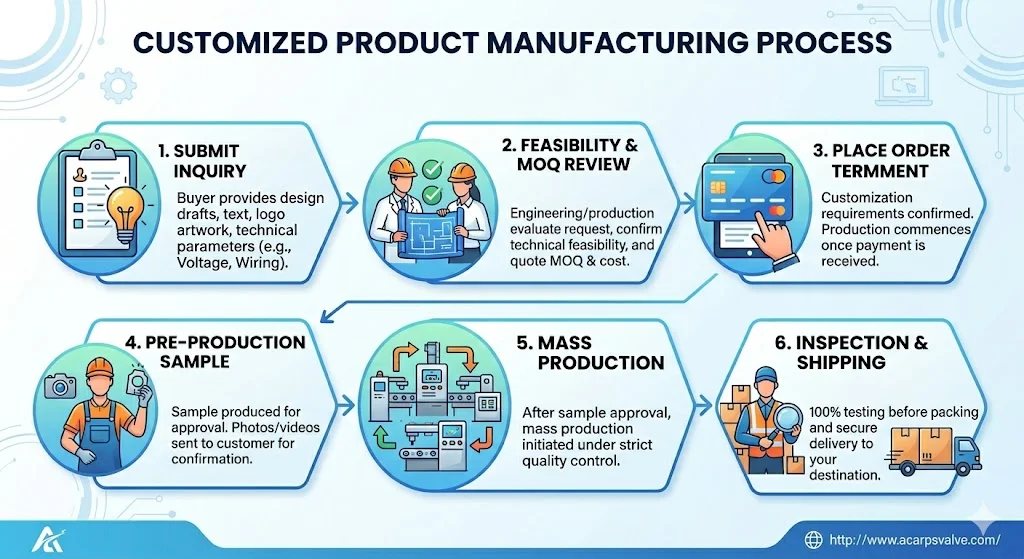 CUSTOMIZED PRODUCT MANUFACTURING PROCESS

1. SUBMIT INQUIRY

Buyer provides design drafts, text, logo artwork, technical parameters (e.g., Voltage, Wiring).

2. FEASIBILITY & MOQ REVIEW

Engineering/production evaluate request, confirm technical feasibility, and quote MOQ & cost.

3. PLACE ORDER TERMMENT

Customization requirements confirmed. Production commences once payment is received.

4. PRE-PRODUCTION SAMPLE

Sample produced for approval. Photos/videos sent to customer for confirmation.

5. MASS PRODUCTION

After sample approval, mass production initiated under strict quality control.

6. INSPECTION & SHIPPING

100% testing before packing and secure delivery to your destination.

http://www.acarpsvalve.com/